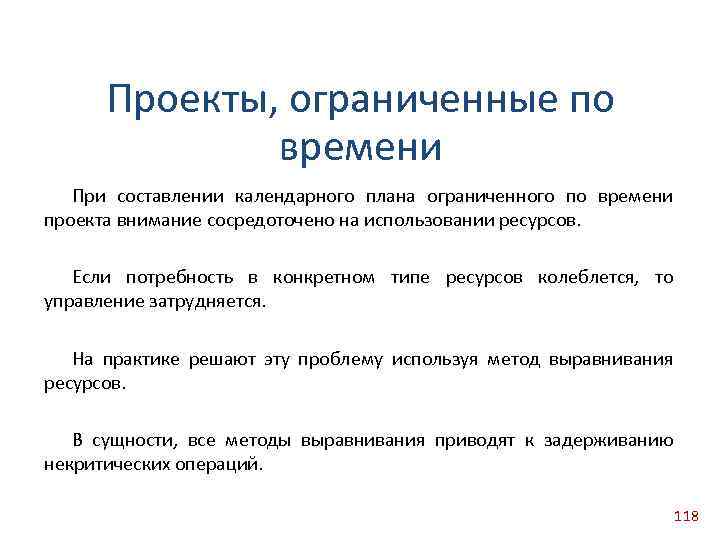 Проекты, ограниченные по времени

При составлении календарного плана ограниченного по времени проекта внимание сосредоточено на использовании ресурсов.

Если потребность в конкретном типе ресурсов колеблется, то управление затрудняется.

На практике решают эту проблему используя метод выравнивания ресурсов.

В сущности, все методы выравнивания приводят к задерживанию некритических операций.

118